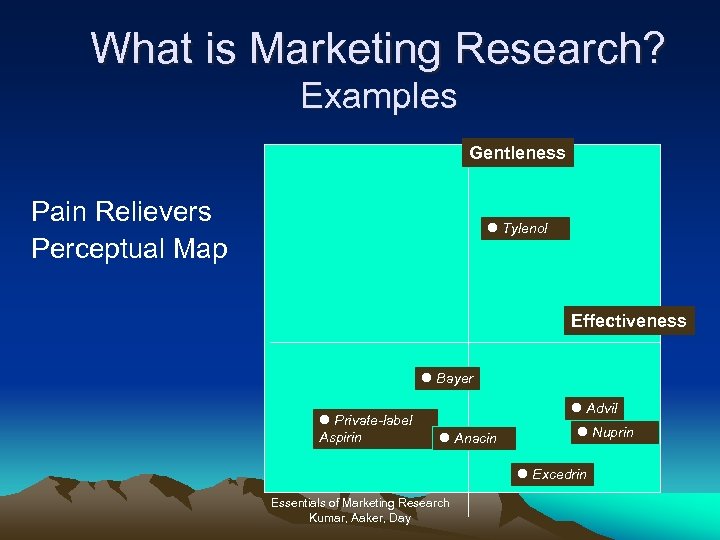 What is Marketing Research?
Examples

Pain Relievers
Perceptual Map

Gentleness

Tylenol

Effectiveness

Bayer

Advil

Private-label Aspirin

Anacin

Nuprin

Excedrin

Essentials of Marketing Research
Kumar, Aaker, Day